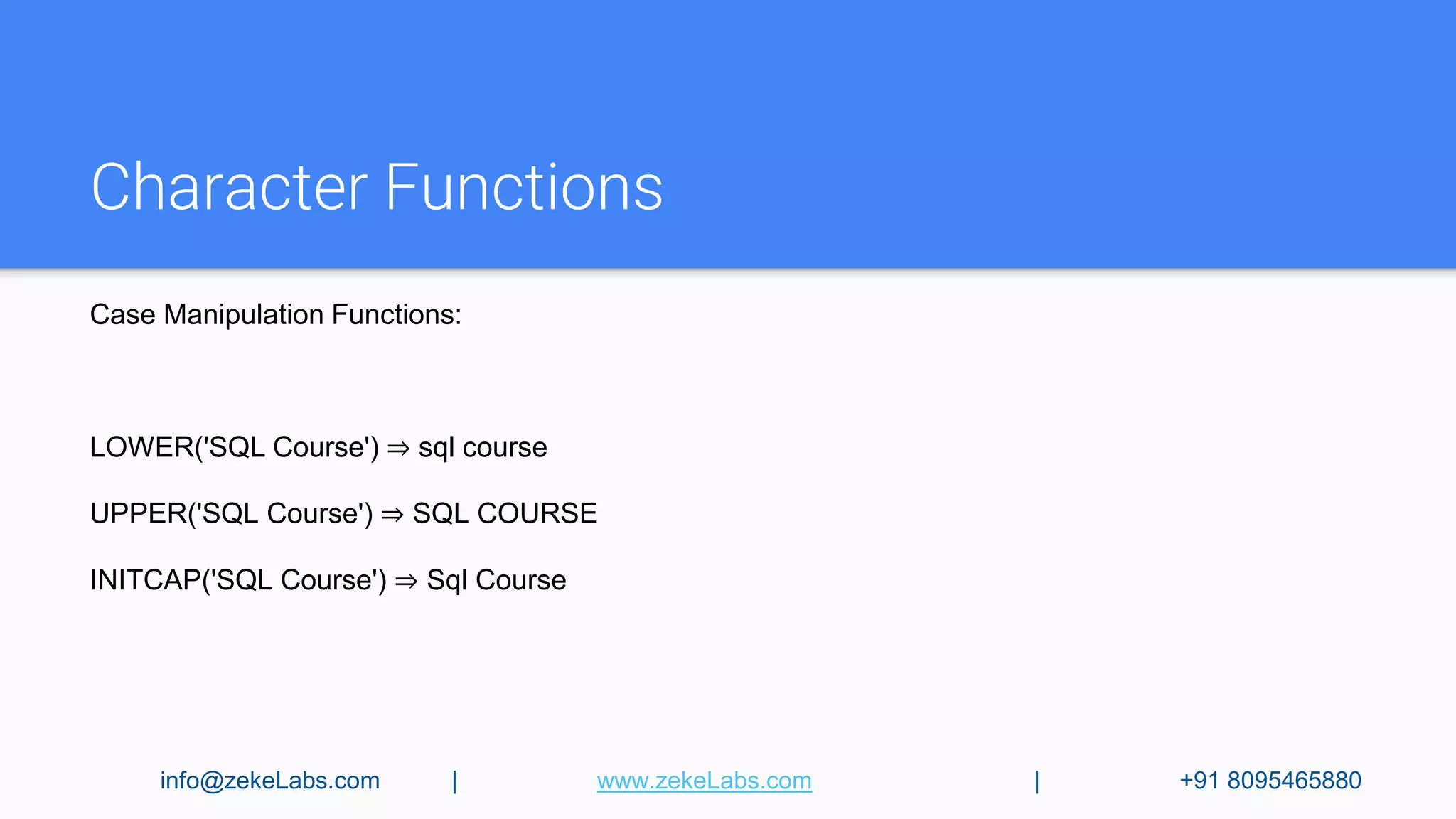 Character Functions

Case Manipulation Functions:

LOWER('SQL Course') ⇒ sql course

UPPER('SQL Course') ⇒ SQL COURSE

INITCAP('SQL Course') ⇒ Sql Course

info@zekeLabs.com | www.zekeLabs.com | +91 8095465880